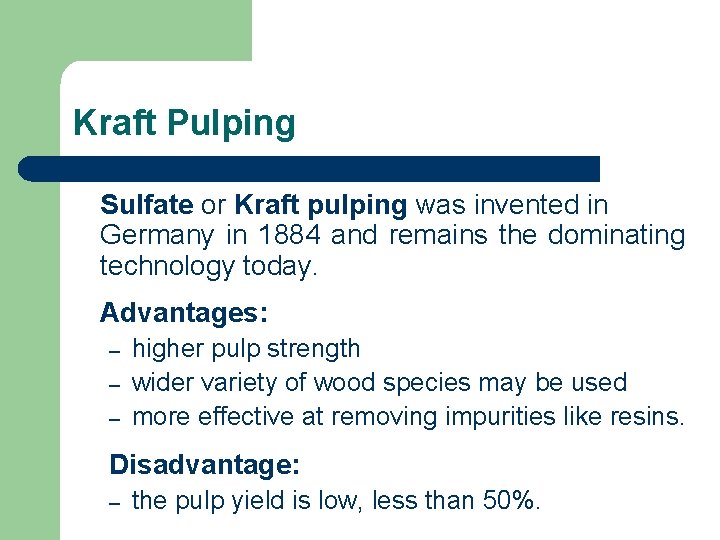 Kraft Pulping

Sulfate or Kraft pulping was invented in Germany in 1884 and remains the dominating technology today.

Advantages:
– higher pulp strength
– wider variety of wood species may be used
– more effective at removing impurities like resins.

Disadvantage:
– the pulp yield is low, less than 50%.